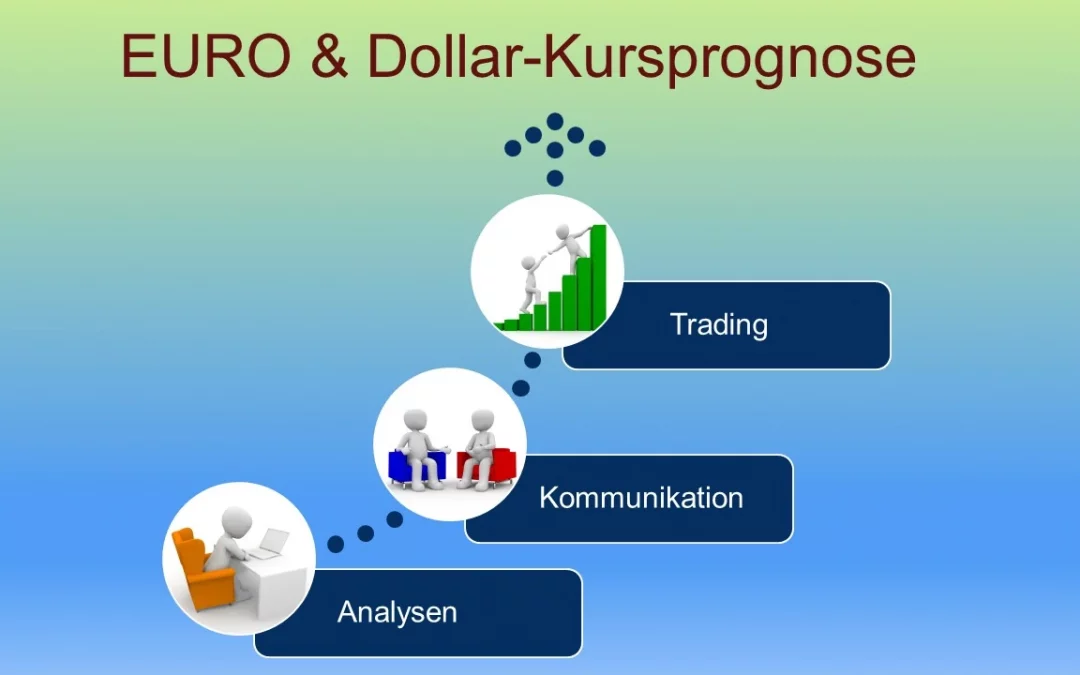 EURO & Dollar-Kursprognose

Trading

Kommunikation

Analysen